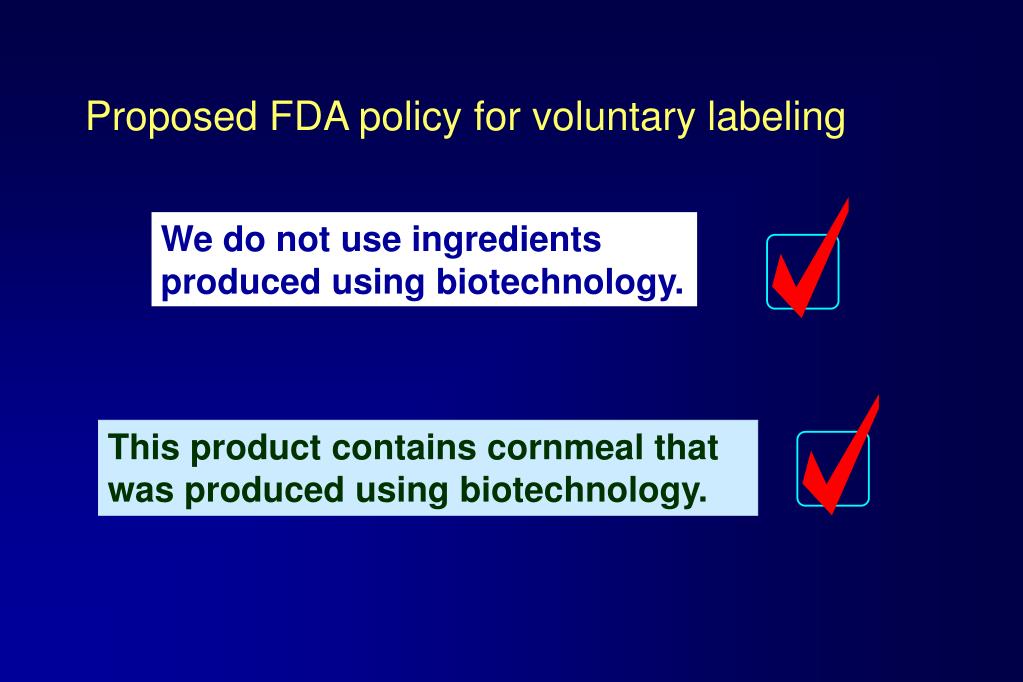 Proposed FDA policy for voluntary labeling

We do not use ingredients produced using biotechnology.

This product contains cornmeal that was produced using biotechnology.